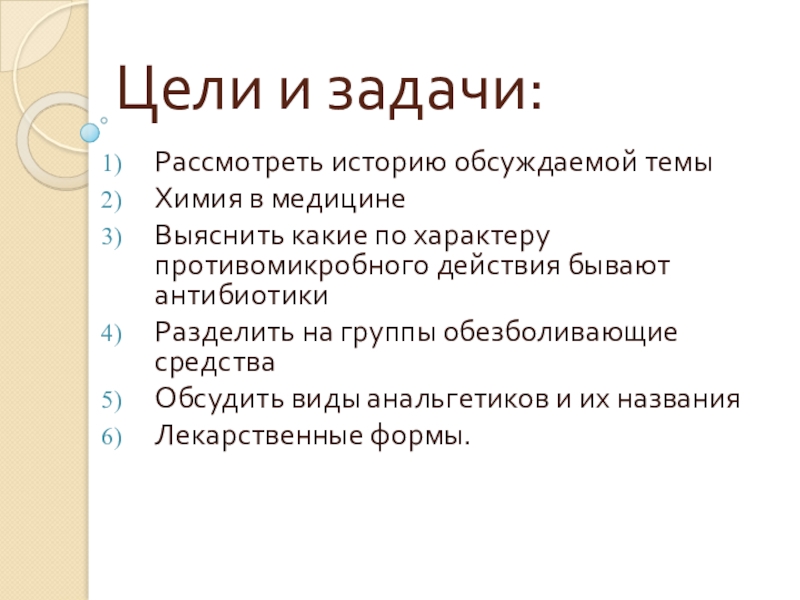 Цели и задачи:

1) Рассмотреть историю обсуждаемой темы
2) Химия в медицине
3) Выяснить какие по характеру противомикробного действия бывают антибиотики
4) Разделить на группы обезболивающие средства
5) Обсудить виды анальгетиков и их названия
6) Лекарственные формы.